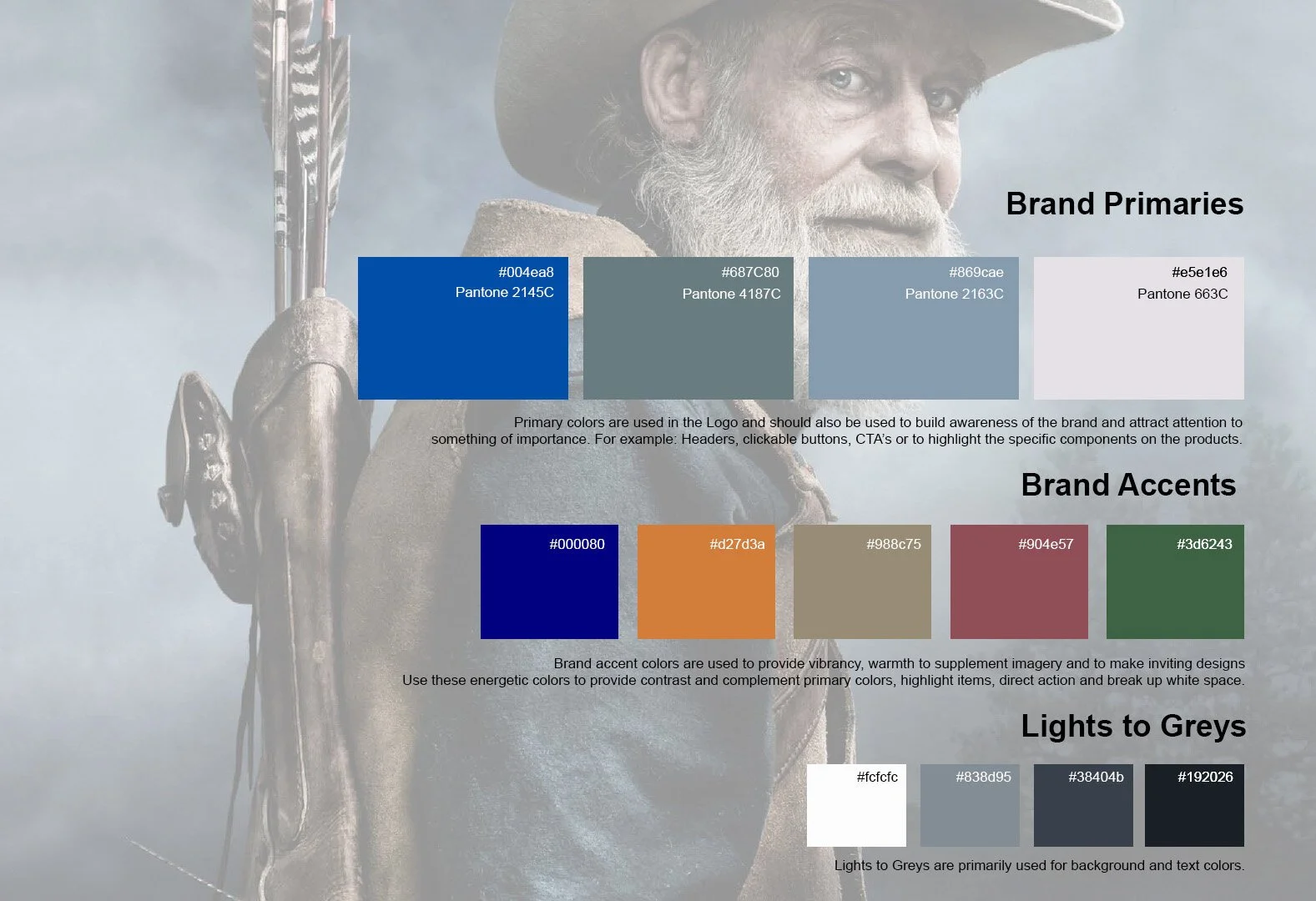 Brand Primaries

#004ea8
Pantone 2145C

#687C80
Pantone 4187C

#869cae
Pantone 2163C

#e5e1e6
Pantone 663C

Primary colors are used in the Logo and should also be used to build awareness of the brand and attract attention to something of importance. For example: Headers, clickable buttons, CTA's or to highlight the specific components on the products.

Brand Accents

#000080

#d27d3a

#988c75

#904e57

#3d6243

Brand accent colors are used to provide vibrancy, warmth to supplement imagery and to make inviting designs
Use these energetic colors to provide contrast and complement primary colors, highlight items, direct action and break up white space.

Lights to Greys

#fcfcfc

#838d95

#38404b

#192026

Lights to Greys are primarily used for background and text colors.